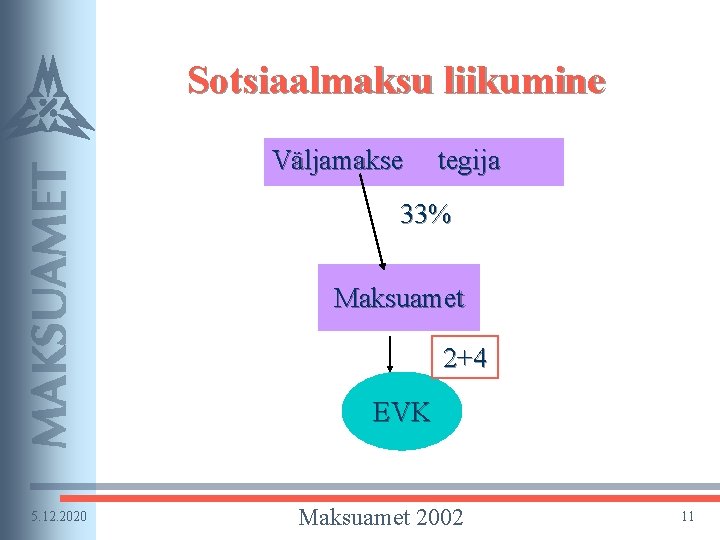 MAKSUAMET

Sotsiaalmaksu liikumine

Väljamakse tegija

33%

Maksuamet

2+4

EVK

5.12.2020

Maksuamet 2002

11